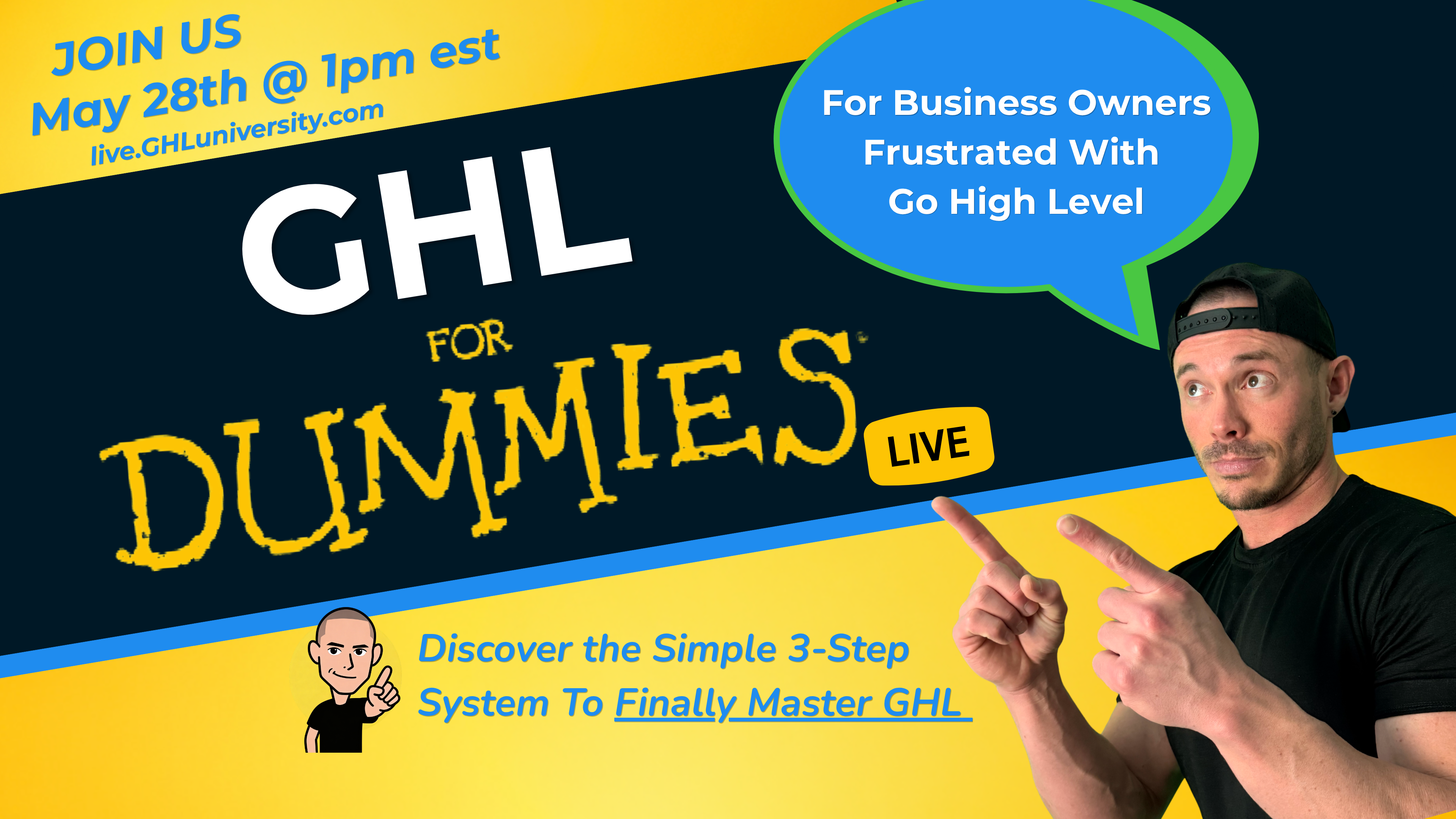 JOIN US
May 28th @ 1pm est
live.GHLuniversity.com

For Business Owners
Frustrated With
Go High Level

GHL
FOR
DUMMIES
LIVE

Discover the Simple 3-Step
System To Finally Master GHL